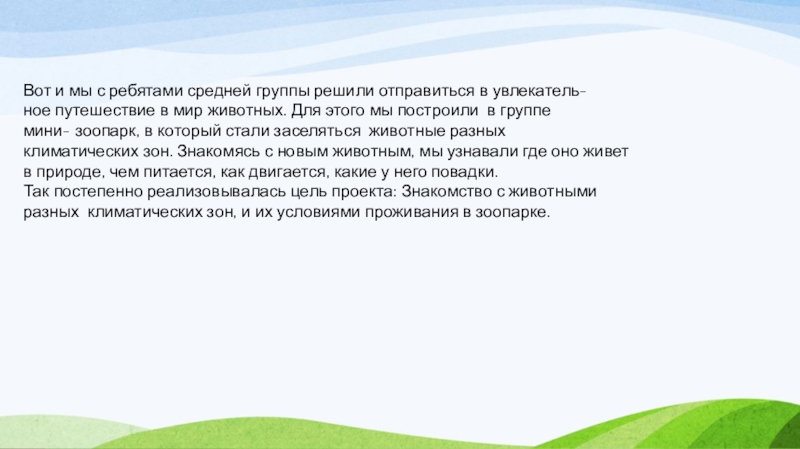 Вот и мы с ребятами средней группы решили отправиться в увлекательное путешествие в мир животных. Для этого мы построили в группе мини- зоопарк, в который стали заселяться животные разных климатических зон. Знакомясь с новым животным, мы узнавали где оно живет в природе, чем питается, как двигается, какие у него повадки.
Так постепенно реализовывалась цель проекта: Знакомство с животными разных климатических зон, и их условиями проживания в зоопарке.